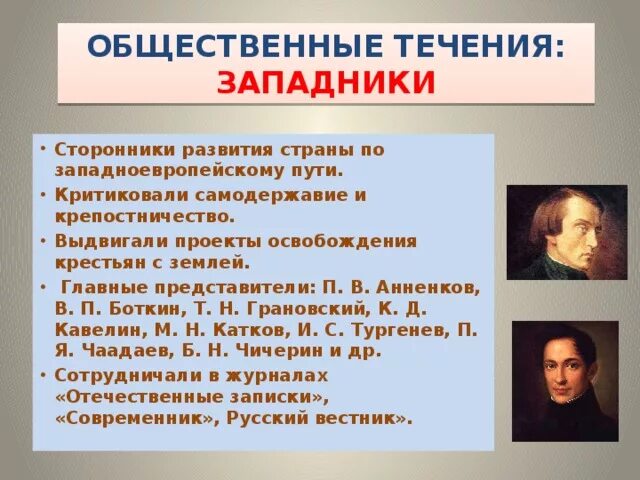 ОБЩЕСТВЕННЫЕ ТЕЧЕНИЯ:
ЗАПАДНИКИ

• Сторонники развития страны по западноевропейскому пути.
• Критиковали самодержавие и крепостничество.
• Выдвигали проекты освобождения крестьян с землей.
• Главные представители: П. В. Анненков, В. П. Боткин, Т. Н. Грановский, К. Д. Кавелин, М. Н. Катков, И. С. Тургенев, П. Я. Чаадаев, Б. Н. Чичерин и др.
• Сотрудничали в журналах «Отечественные записки», «Современник», Русский вестник».